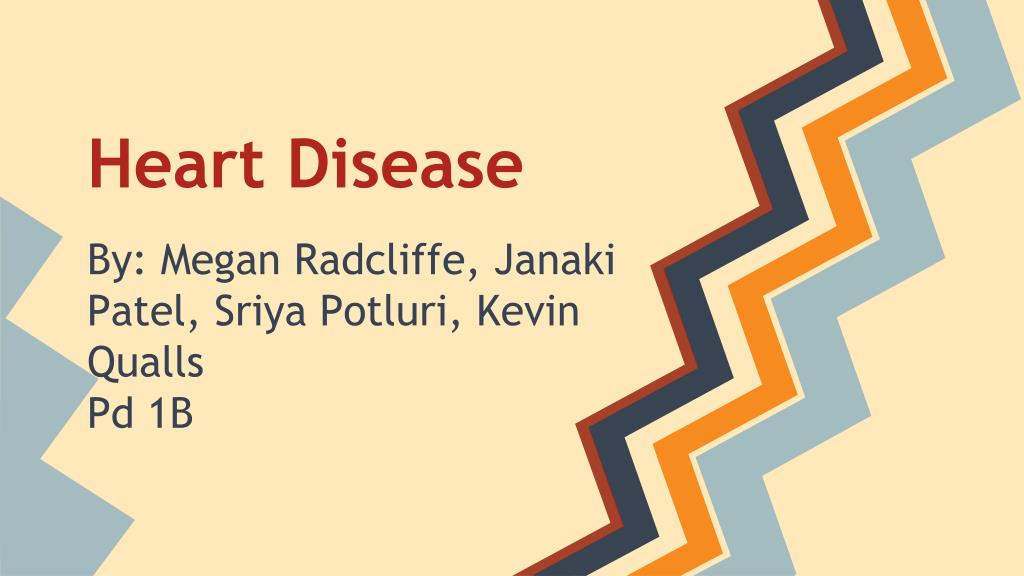 Heart Disease

By: Megan Radcliffe, Janaki Patel, Sriya Potluri, Kevin Qualls
Pd 1B